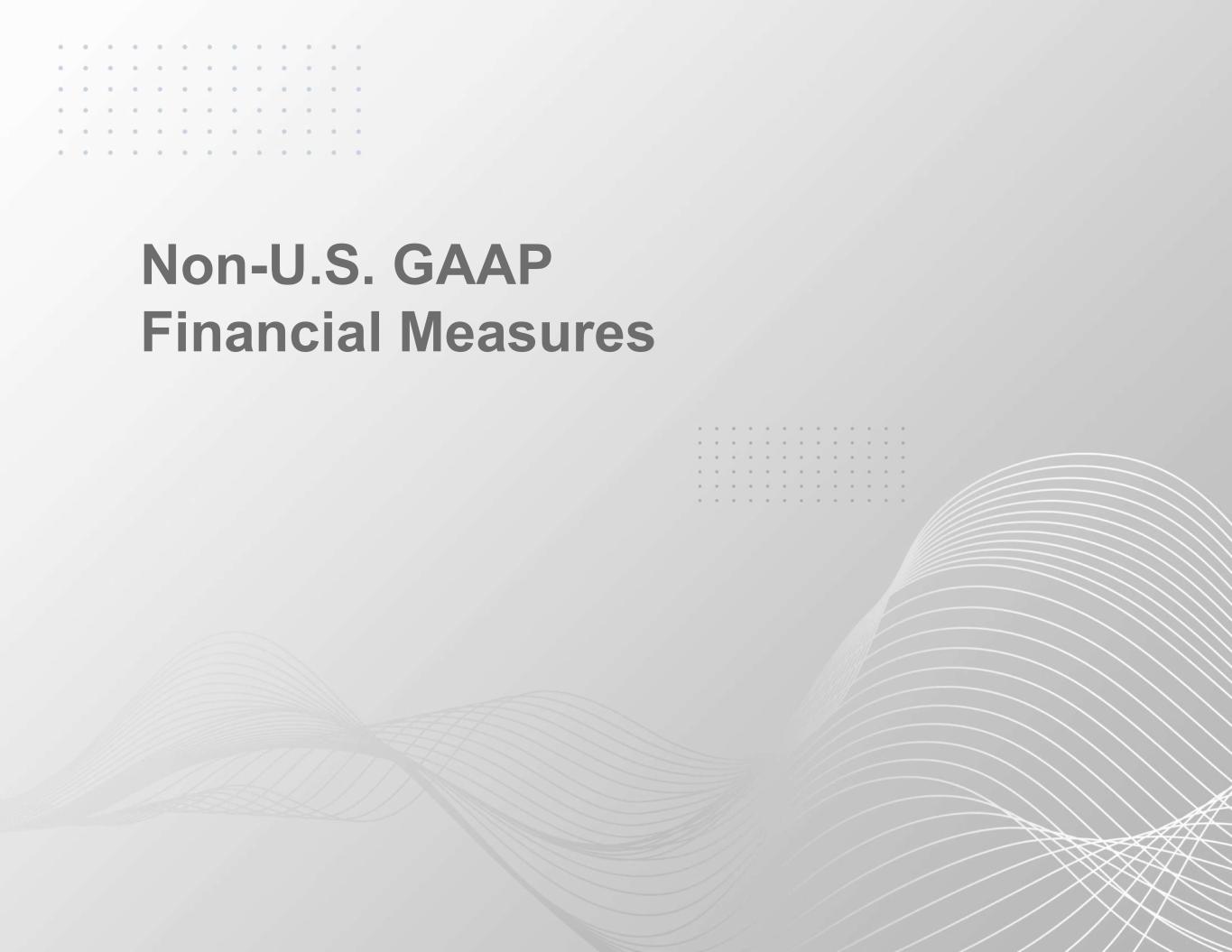 Non-U.S. GAAP
Financial Measures